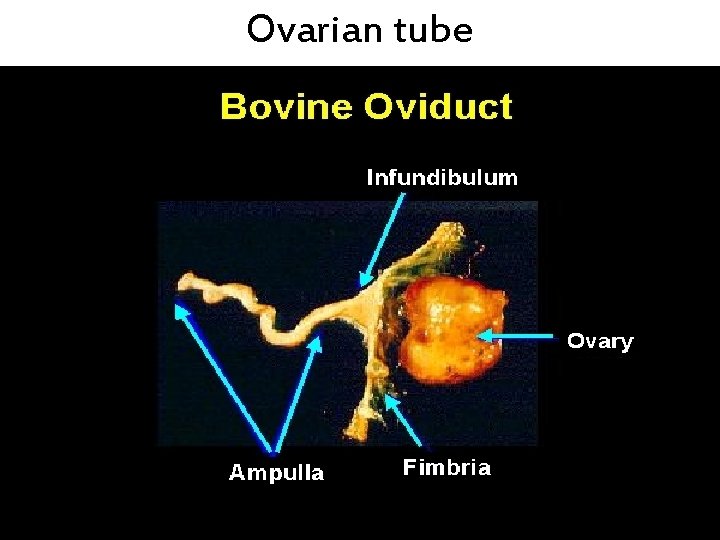 Ovarian tube

Bovine Oviduct

Infundibulum

Ovary

Ampulla

Fimbria